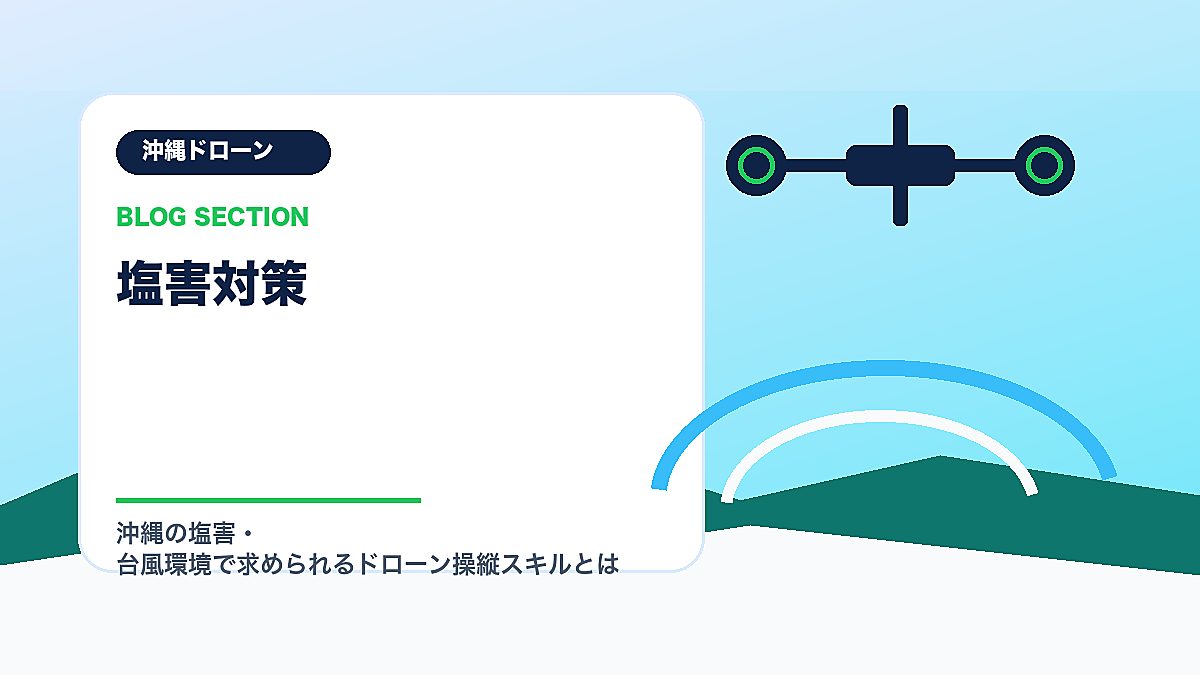 沖縄ドローン

BLOG SECTION

塩害対策

沖縄の塩害・
台風環境で求められるドローン操縦スキルとは